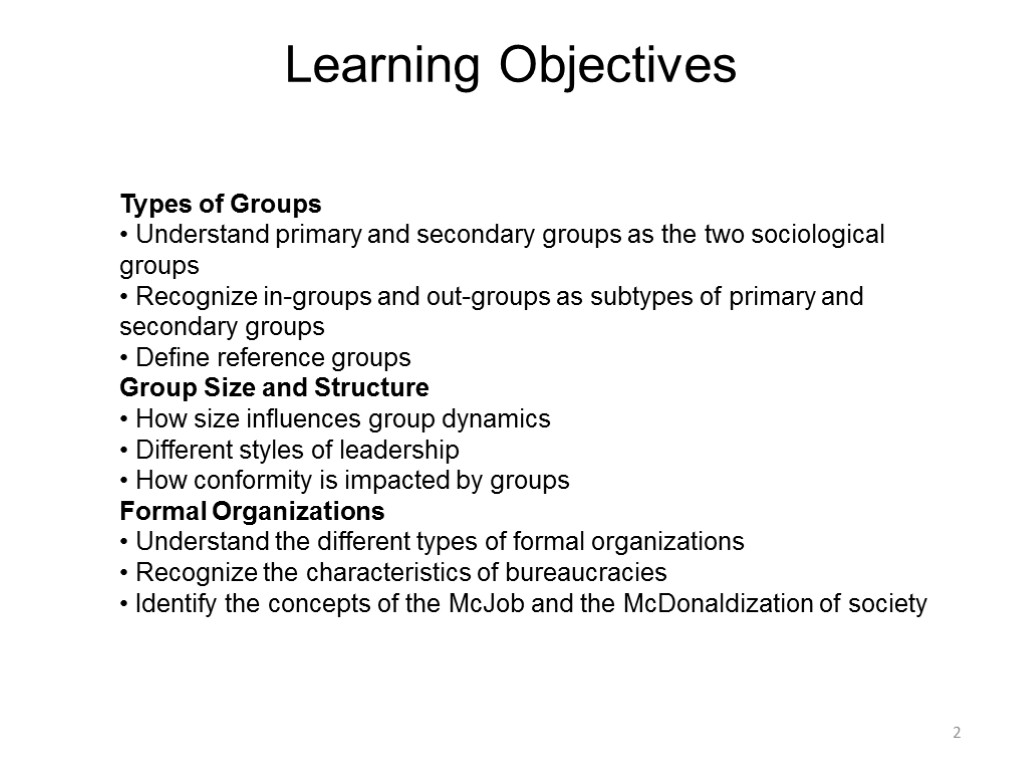 Learning Objectives

Types of Groups
• Understand primary and secondary groups as the two sociological groups
• Recognize in-groups and out-groups as subtypes of primary and secondary groups
• Define reference groups
Group Size and Structure
• How size influences group dynamics
• Different styles of leadership
• How conformity is impacted by groups
Formal Organizations
• Understand the different types of formal organizations
• Recognize the characteristics of bureaucracies
• Identify the concepts of the McJob and the McDonaldization of society

2